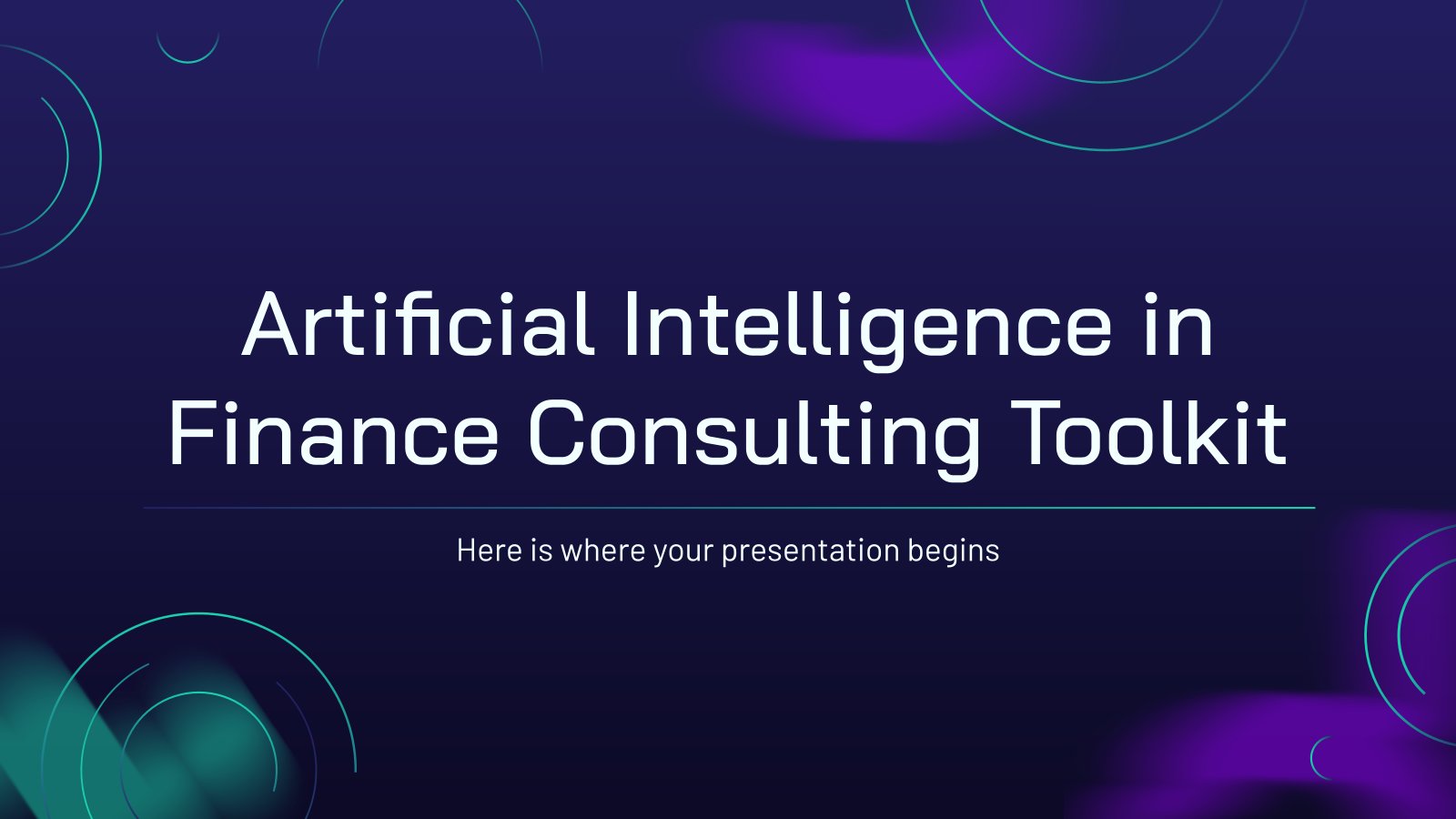 Artificial Intelligence in Finance Consulting Toolkit

Here is where your presentation begins